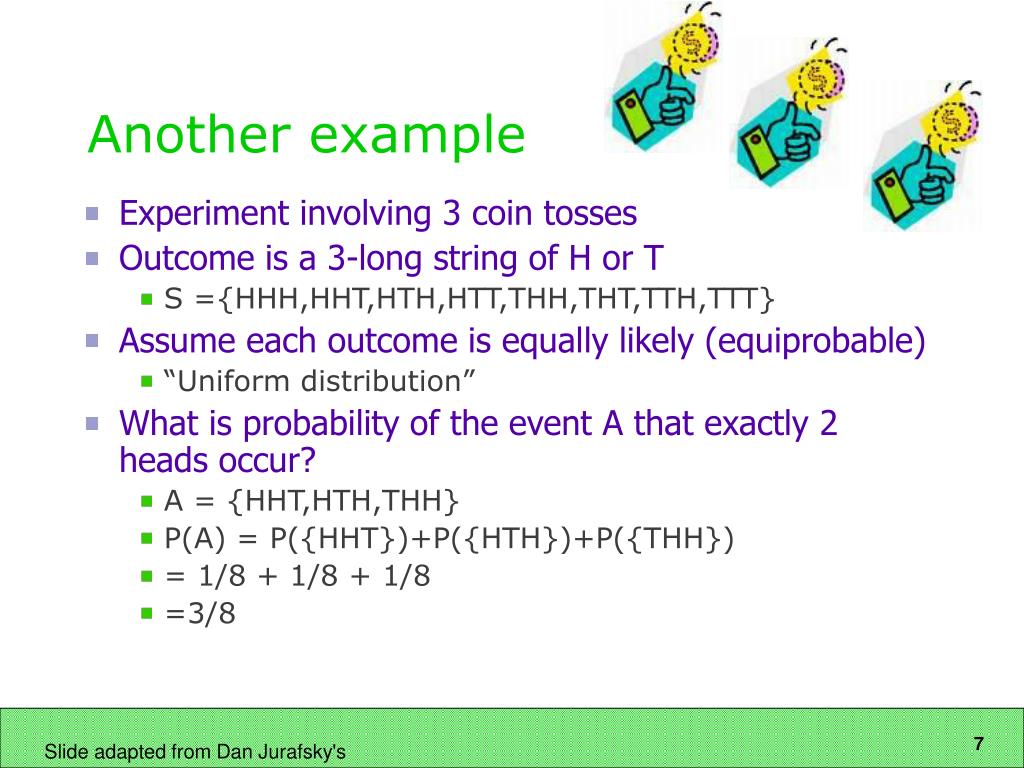 Another example

Experiment involving 3 coin tosses

Outcome is a 3-long string of H or T

S ={HHH,HHT,HTH,HTT,THH,THT,TTH,TTT}

Assume each outcome is equally likely (equiprobable)

“Uniform distribution”

What is probability of the event A that exactly 2 heads occur?

A = {HHT,HTH,THH}

P(A) = P({HHT})+P({HTH})+P({THH})

= 1/8 + 1/8 + 1/8

=3/8

Slide adapted from Dan Jurafsky's

7